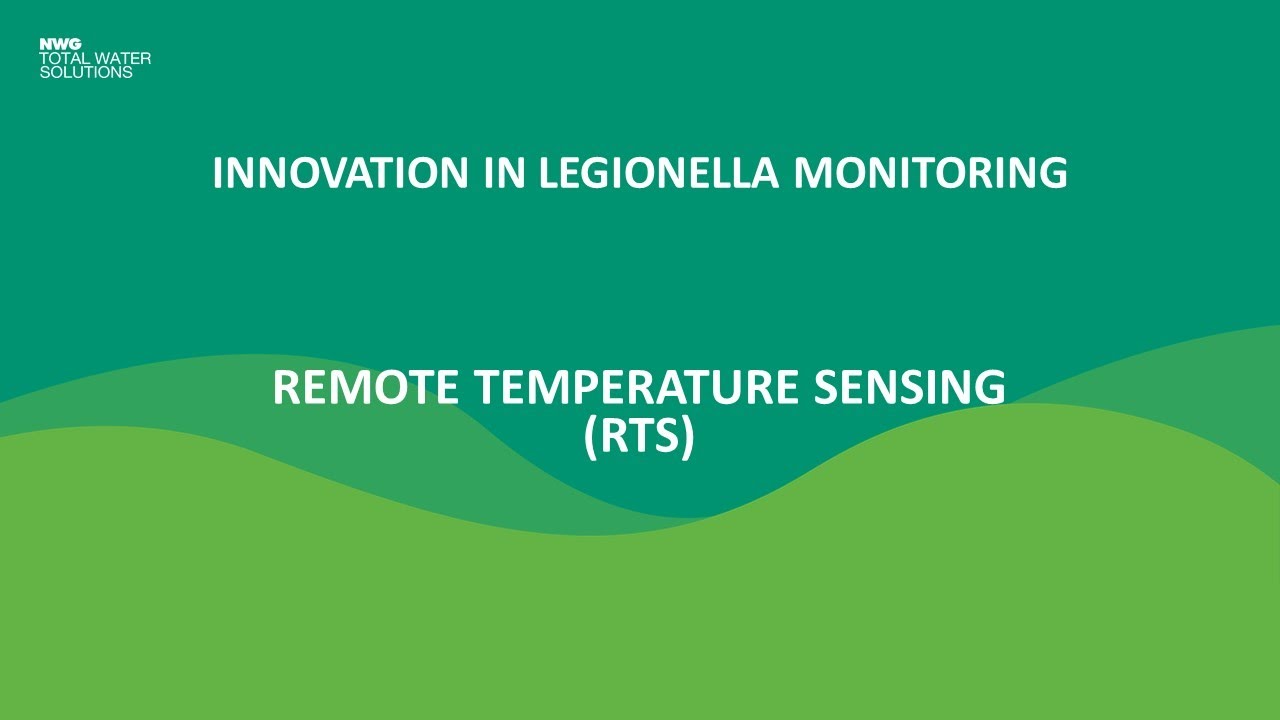 NWG
TOTAL WATER
SOLUTIONS

INNOVATION IN LEGIONELLA MONITORING

REMOTE TEMPERATURE SENSING
(RTS)